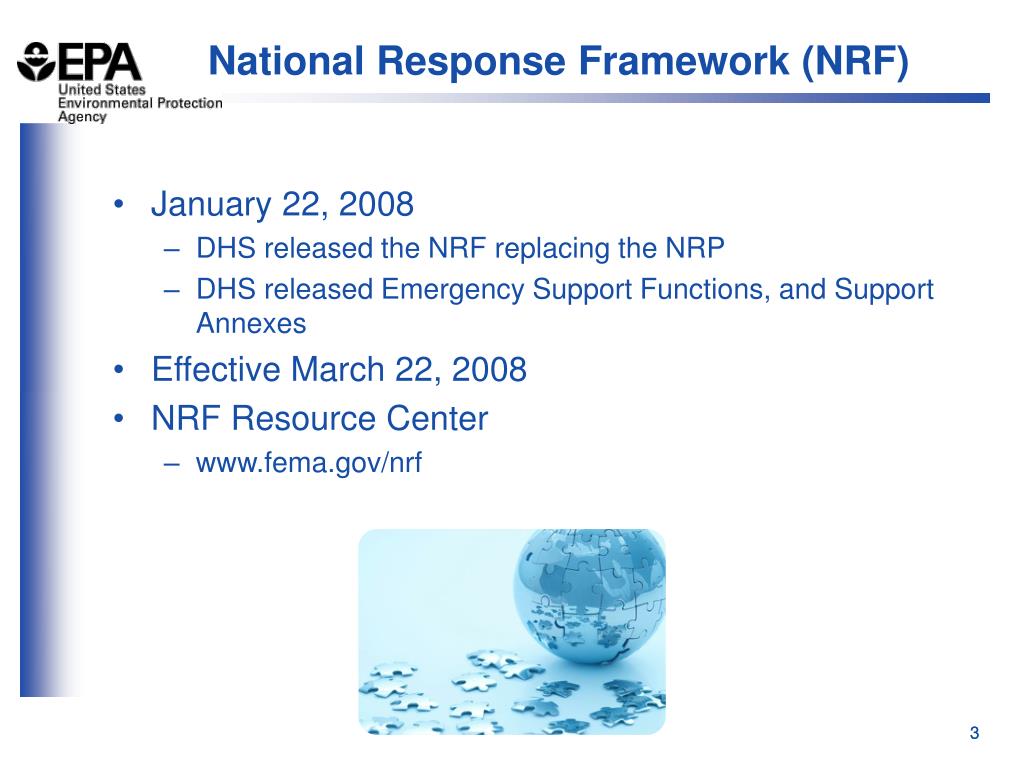 EPA
United States
Environmental Protection
Agency

National Response Framework (NRF)

• January 22, 2008
– DHS released the NRF replacing the NRP
– DHS released Emergency Support Functions, and Support Annexes
• Effective March 22, 2008
• NRF Resource Center
– www.fema.gov/nrf

3